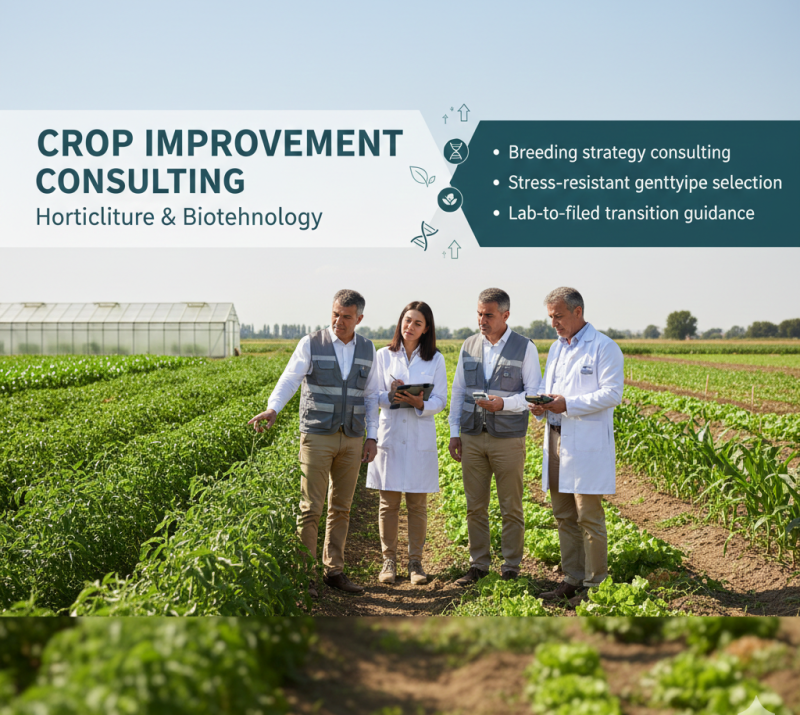 CROP IMPROVEMENT CONSULTING
Horticliture & Biotehnology

• Breeding strategy consulting
• Stress-resistant genttyipe selection
• Lab-to-filed transition guidance